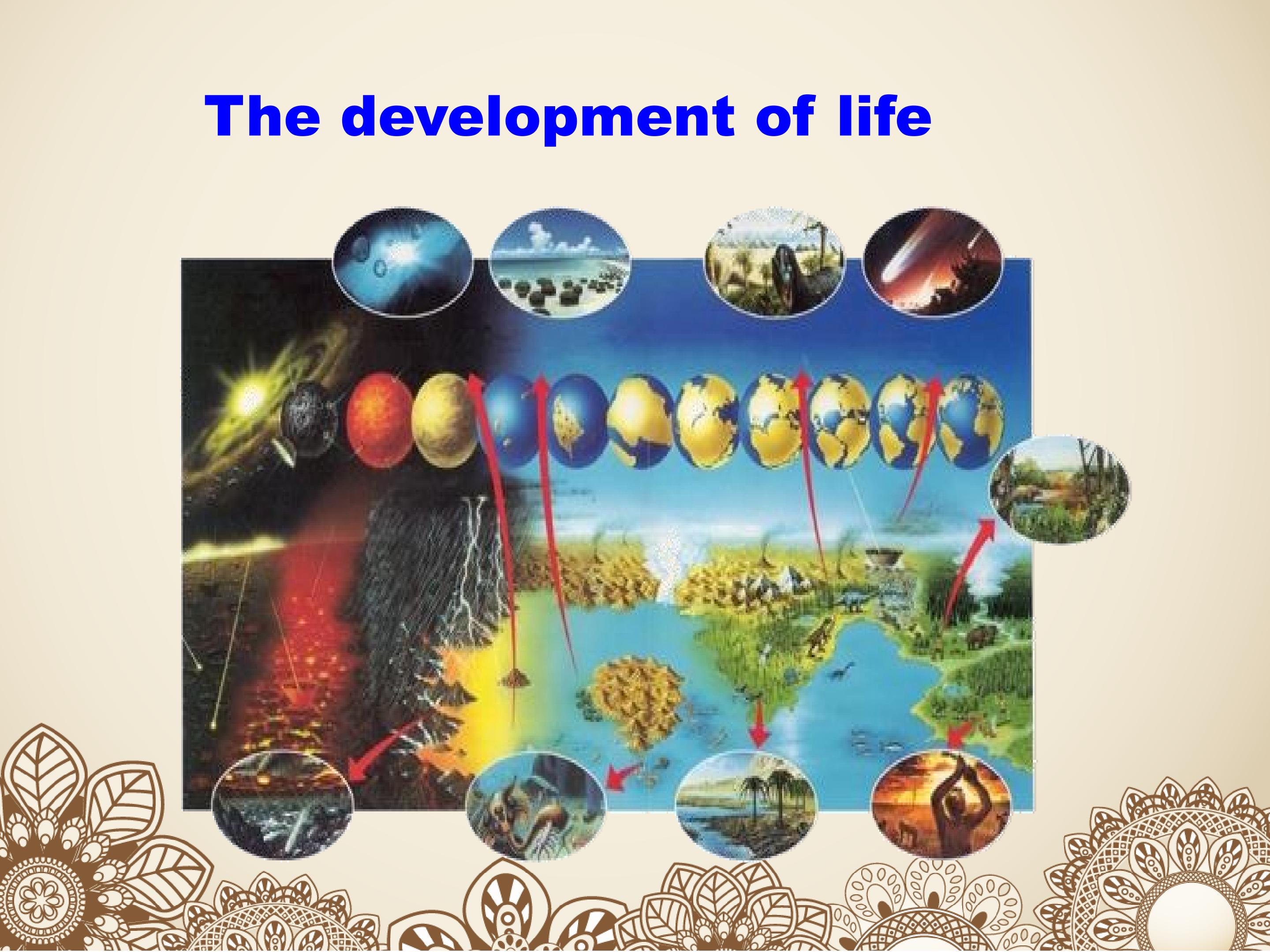 The development of life